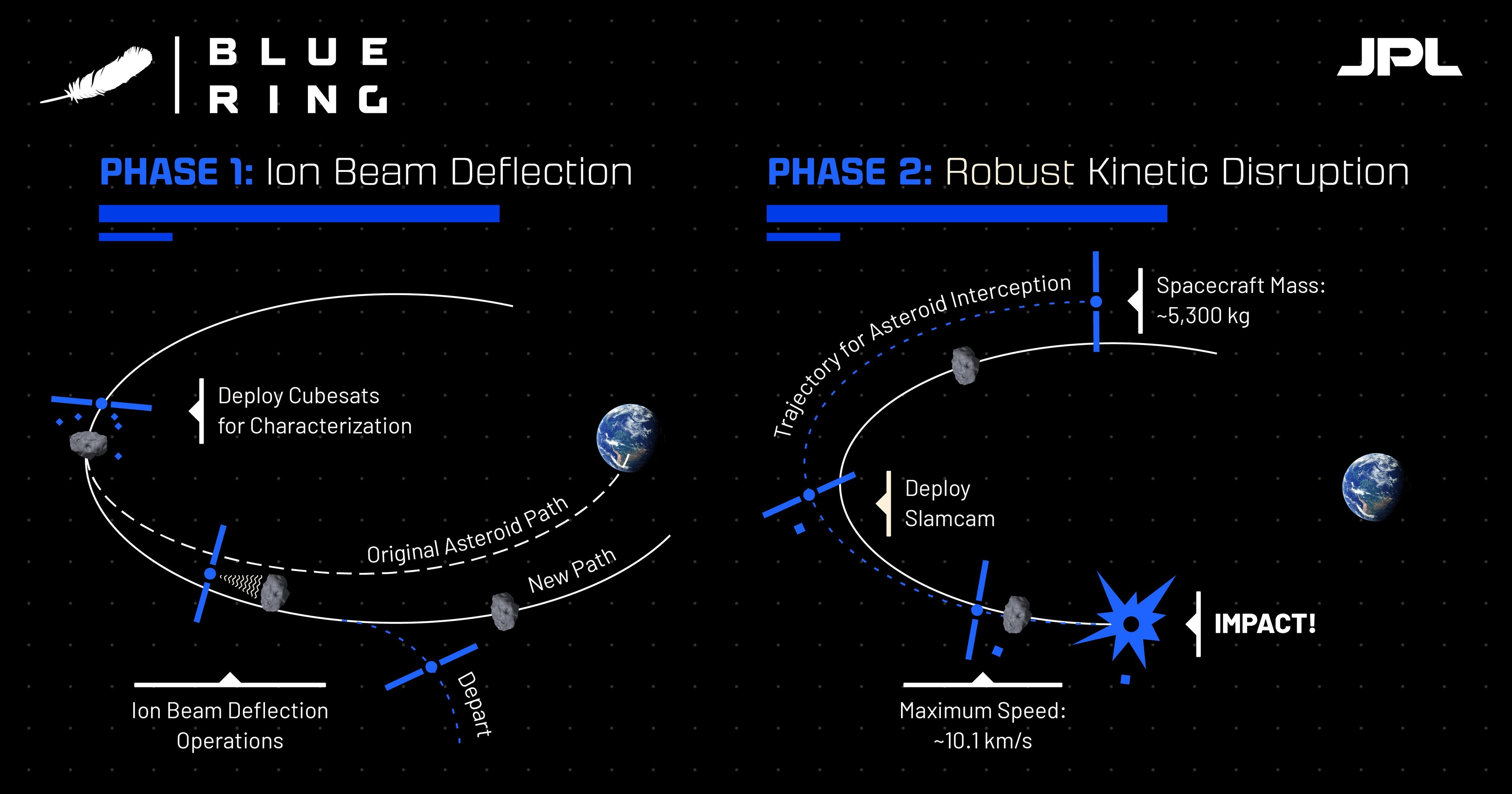 BLUE RING

JPL

PHASE 1: Ion Beam Deflection

Deploy Cubesats for Characterization

Original Asteroid Path

New Path

Depart

Ion Beam Deflection Operations

PHASE 2: Robust Kinetic Disruption

Trajectory for Asteroid Interception

Spacecraft Mass: ~5,300 kg

Deploy Slamcam

IMPACT!

Maximum Speed: ~10.1 km/s